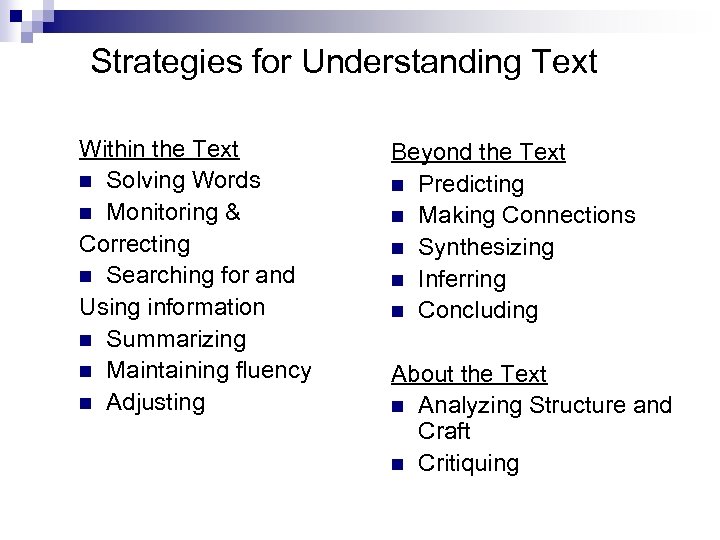 Strategies for Understanding Text

Within the Text
- Solving Words
- Monitoring & Correcting
- Searching for and Using information
- Summarizing
- Maintaining fluency
- Adjusting

Beyond the Text
- Predicting
- Making Connections
- Synthesizing
- Inferring
- Concluding

About the Text
- Analyzing Structure and Craft
- Critiquing